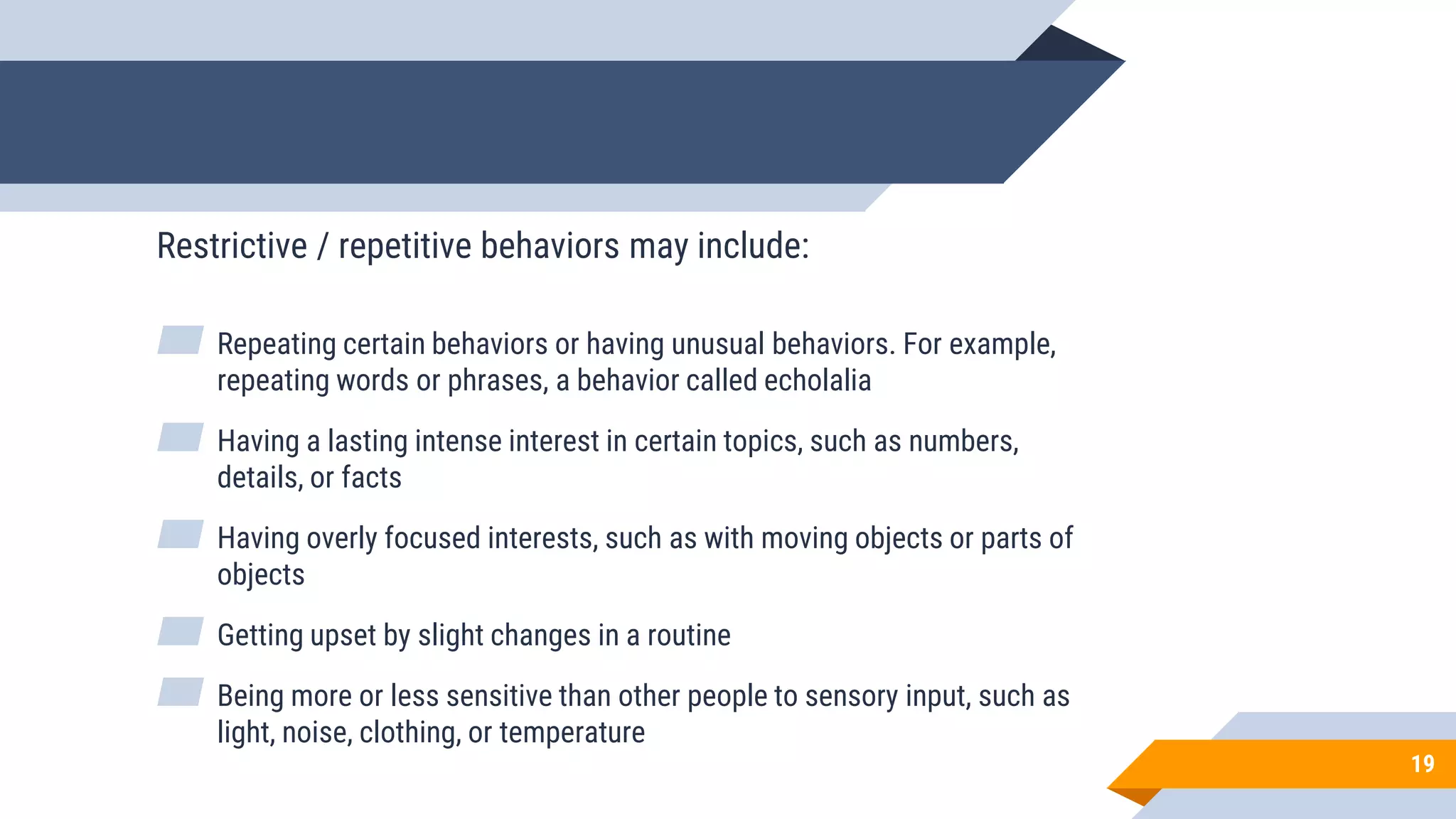 Restrictive / repetitive behaviors may include:

Repeating certain behaviors or having unusual behaviors. For example, repeating words or phrases, a behavior called echolalia

Having a lasting intense interest in certain topics, such as numbers, details, or facts

Having overly focused interests, such as with moving objects or parts of objects

Getting upset by slight changes in a routine

Being more or less sensitive than other people to sensory input, such as light, noise, clothing, or temperature

19